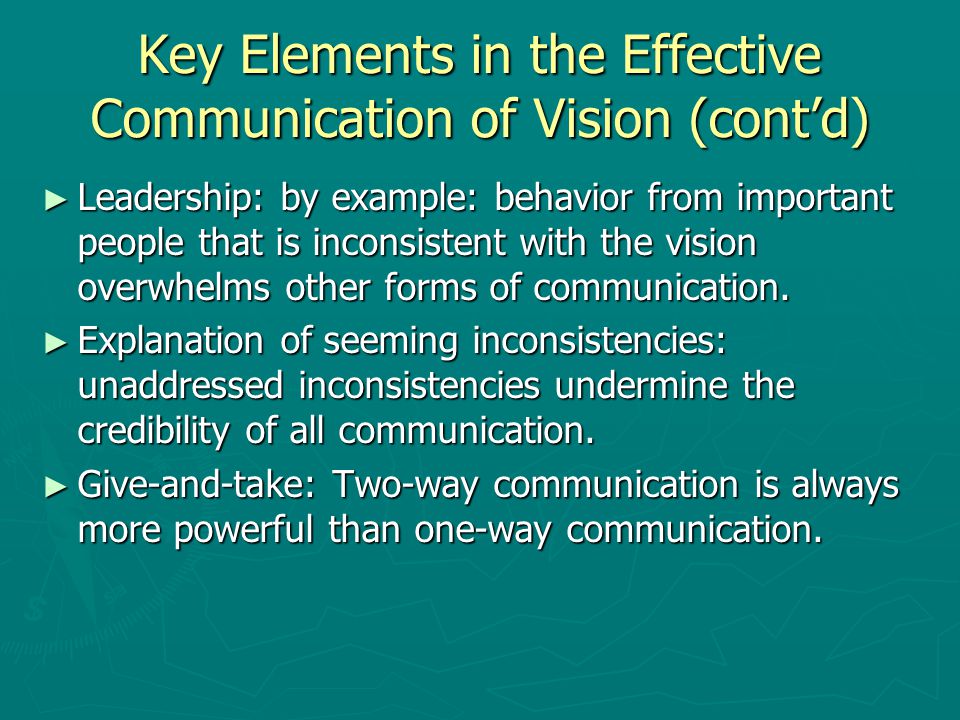 Key Elements in the Effective Communication of Vision (cont’d)

► Leadership: by example: behavior from important people that is inconsistent with the vision overwhelms other forms of communication.

► Explanation of seeming inconsistencies: unaddressed inconsistencies undermine the credibility of all communication.

► Give-and-take: Two-way communication is always more powerful than one-way communication.